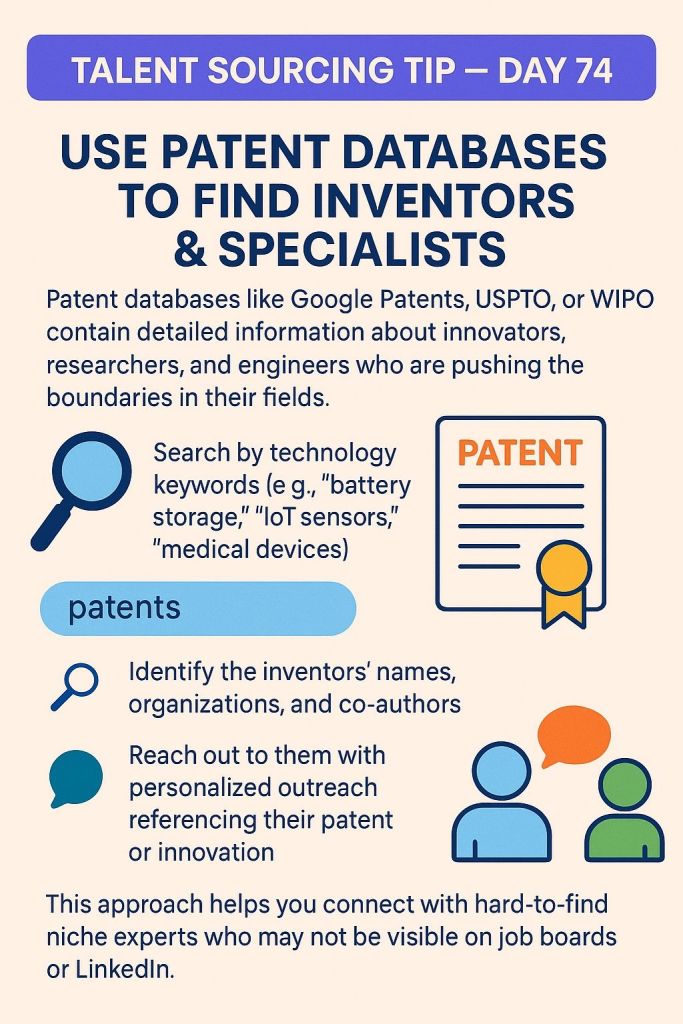 TALENT SOURCING TIP — DAY 74

USE PATENT DATABASES TO FIND INVENTORS & SPECIALISTS

Patent databases like Google Patents, USPTO, or WIPO contain detailed information about innovators, researchers, and engineers who are pushing the boundaries in their fields.

Search by technology keywords (e g., "battery storage," "IoT sensors," "medical devices)

PATENT

patents

Identify the inventors' names, organizations, and co-authors

Reach out to them with personalized outreach referencing their patent or innovation

This approach helps you connect with hard-to-find niche experts who may not be visible on job boards or LinkedIn.